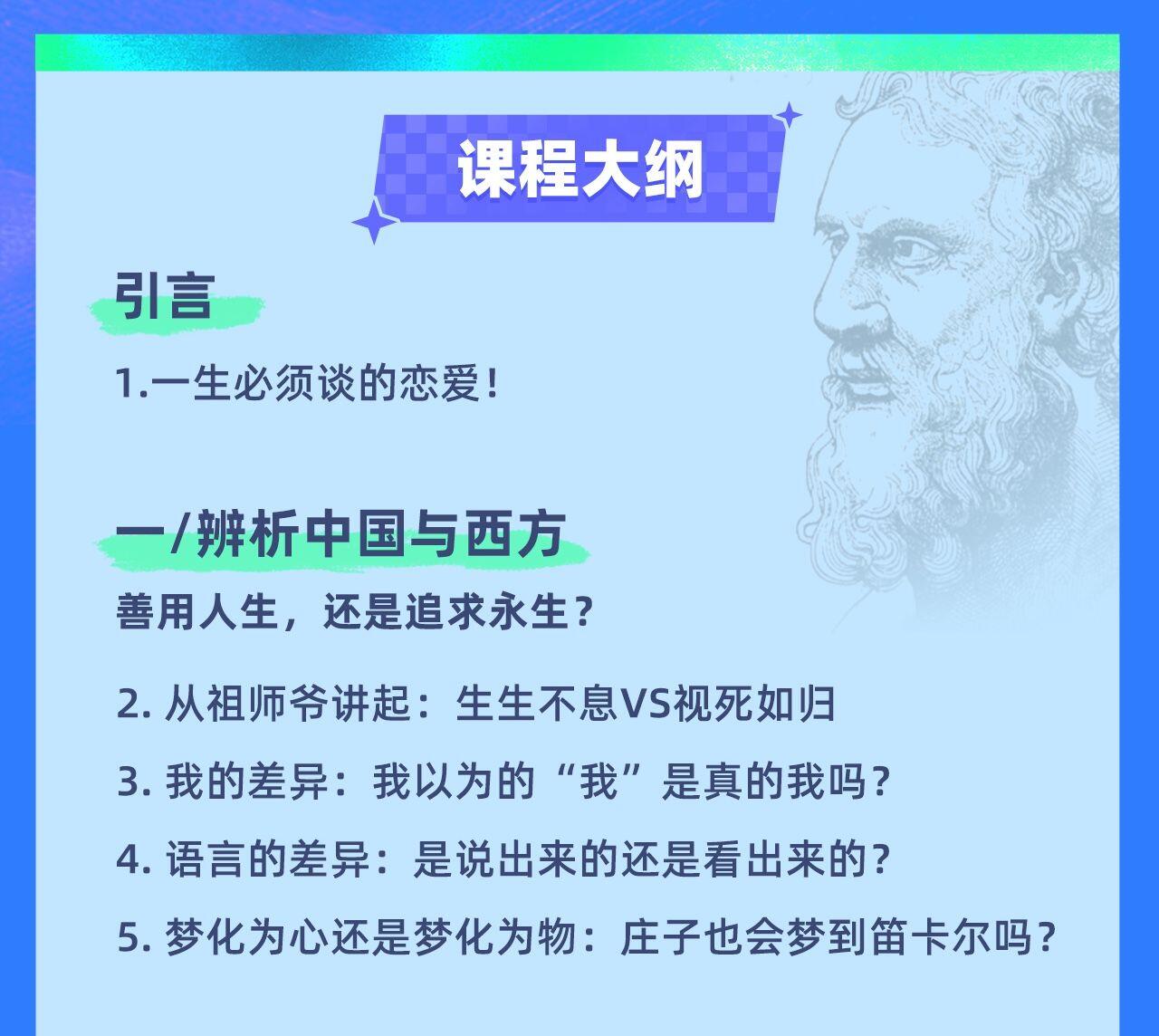 课程大纲

引言

1.一生必须谈的恋爱!

一/辨析中国与西方

善用人生，还是追求永生?

2. 从祖师爷讲起：生生不息VS视死如归

3. 我的差异：我以为的“我”是真的我吗?

4. 语言的差异：是说出来的还是看出来的?

5. 梦化为心还是梦化为物：庄子也会梦到笛卡尔吗?